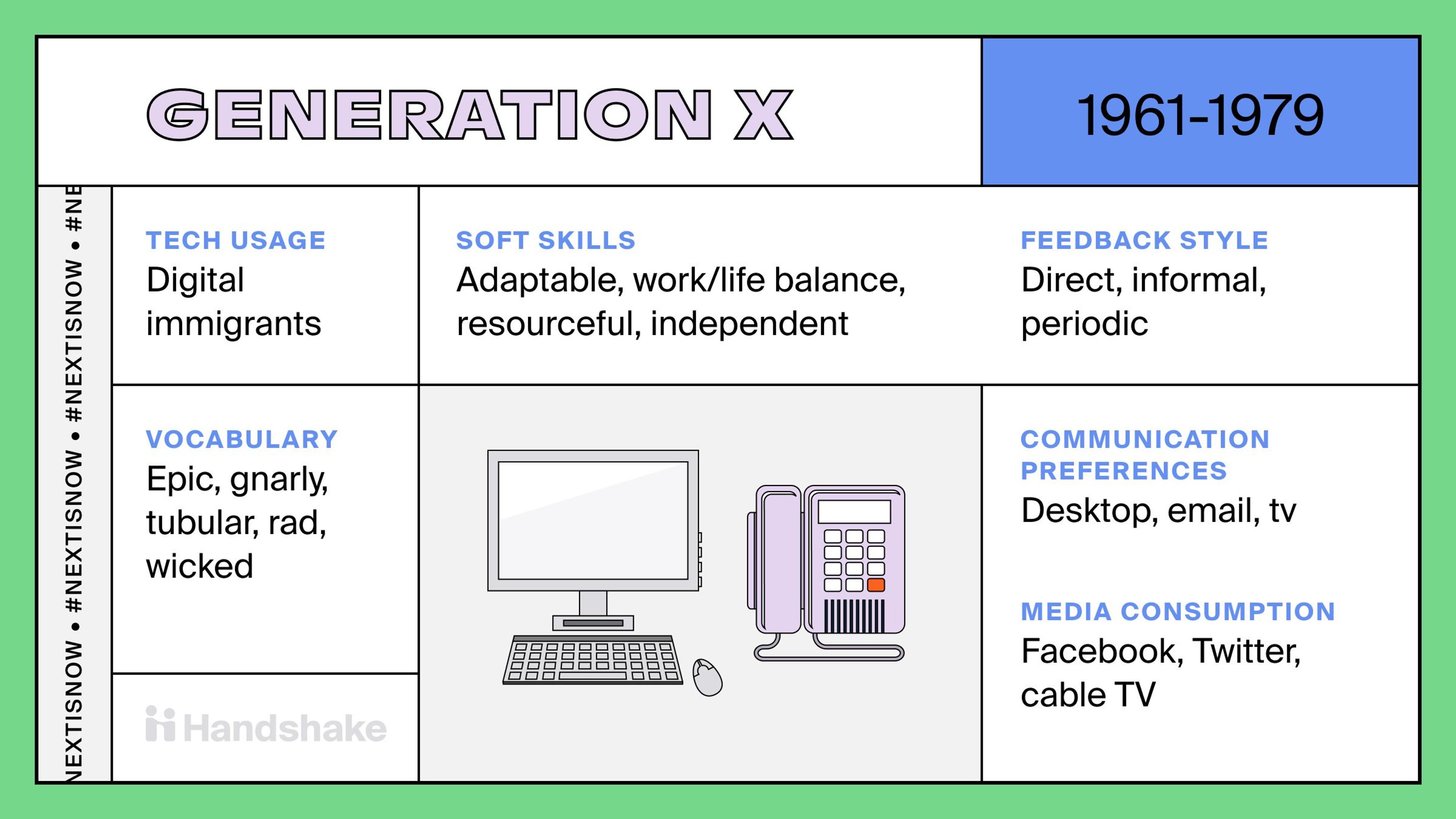 GENERATION X

1961-1979

NEXTISNOW • #NEXTISNOW • #NEXTISNOW • #NE

TECH USAGE
Digital immigrants

SOFT SKILLS
Adaptable, work/life balance, resourceful, independent

FEEDBACK STYLE
Direct, informal, periodic

VOCABULARY
Epic, gnarly, tubular, rad, wicked

COMMUNICATION PREFERENCES
Desktop, email, tv

MEDIA CONSUMPTION
Facebook, Twitter, cable TV

Handshake